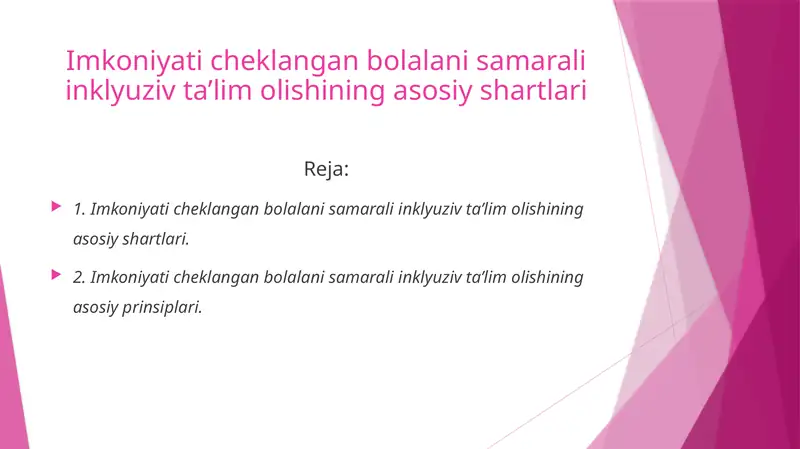 Imkoniyati cheklangan bolalani samarali inklyuziv ta’lim olishining asosiy shartlari

Reja:

1. Imkoniyati cheklangan bolalani samarali inklyuziv ta’lim olishining asosiy shartlari.

2. Imkoniyati cheklangan bolalani samarali inklyuziv ta’lim olishining asosiy prinsiplari.